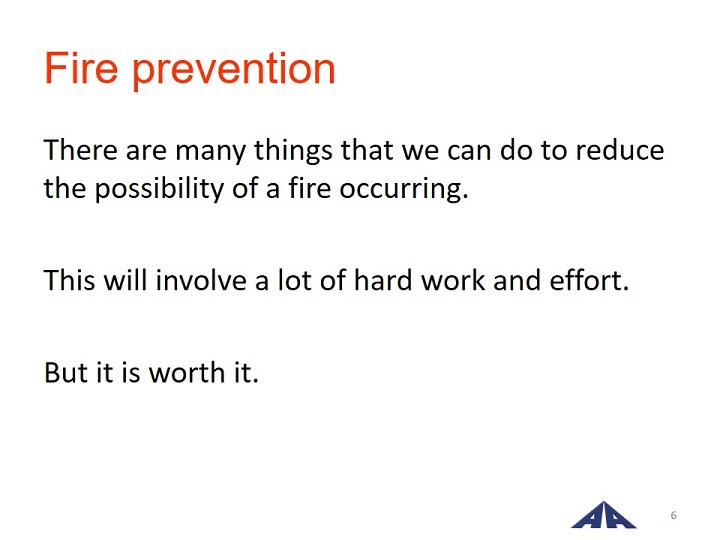 Fire prevention

There are many things that we can do to reduce the possibility of a fire occurring.

This will involve a lot of hard work and effort.

But it is worth it.

AA

6